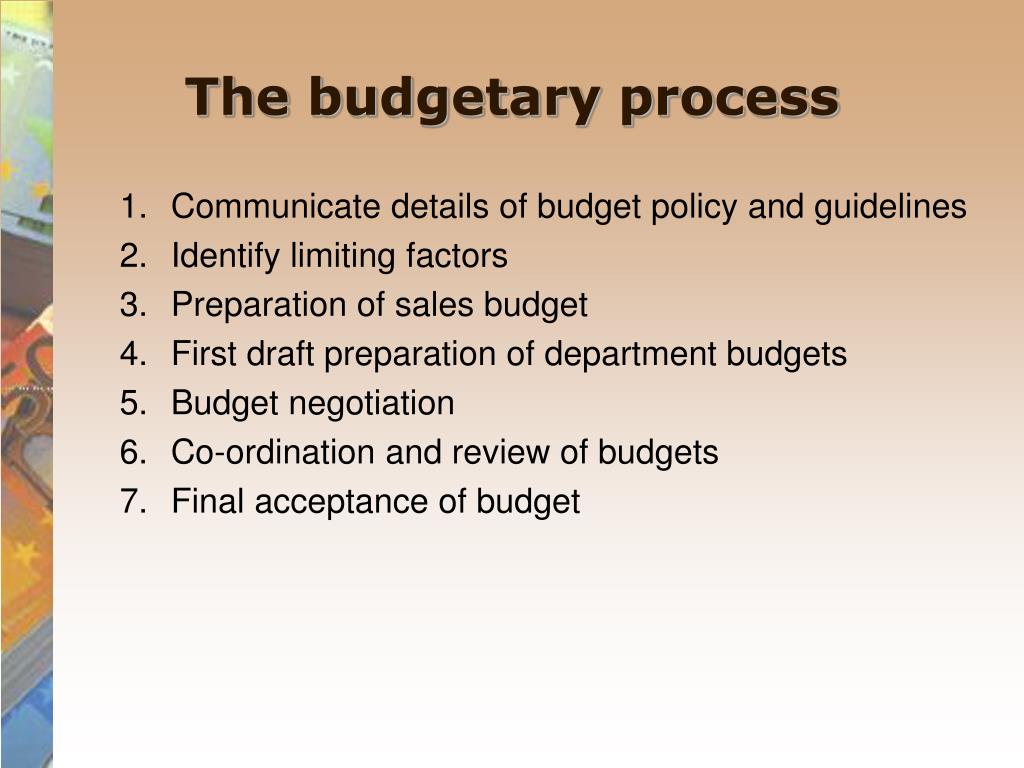 The budgetary process

1. Communicate details of budget policy and guidelines
2. Identify limiting factors
3. Preparation of sales budget
4. First draft preparation of department budgets
5. Budget negotiation
6. Co-ordination and review of budgets
7. Final acceptance of budget